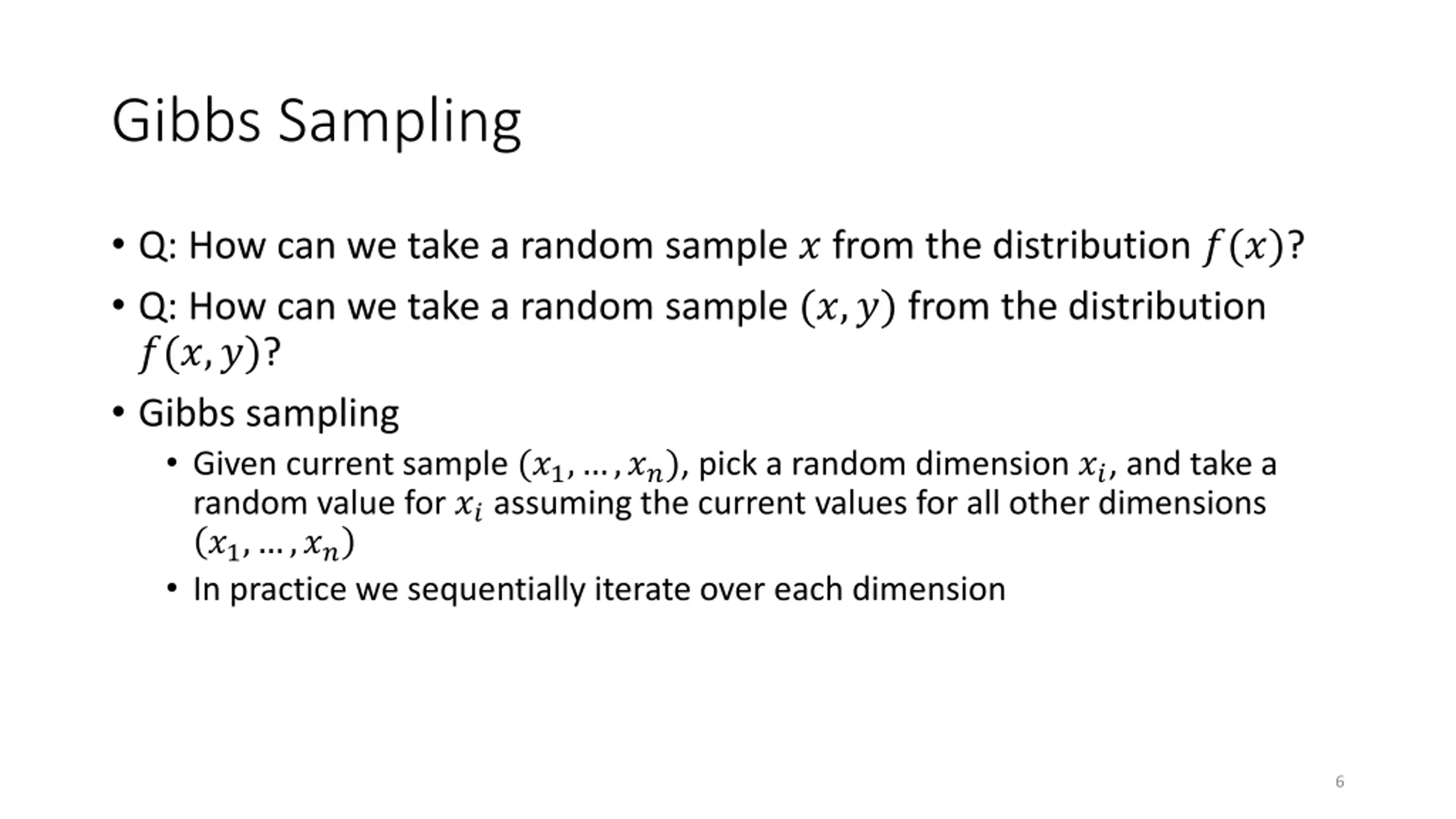 Gibbs Sampling

• Q: How can we take a random sample $x$ from the distribution $f(x)$?

• Q: How can we take a random sample $(x, y)$ from the distribution $f(x, y)$?

• Gibbs sampling

• Given current sample $(x_1, \dots, x_n)$, pick a random dimension $x_i$, and take a random value for $x_i$ assuming the current values for all other dimensions $(x_1, \dots, x_n)$

• In practice we sequentially iterate over each dimension

6